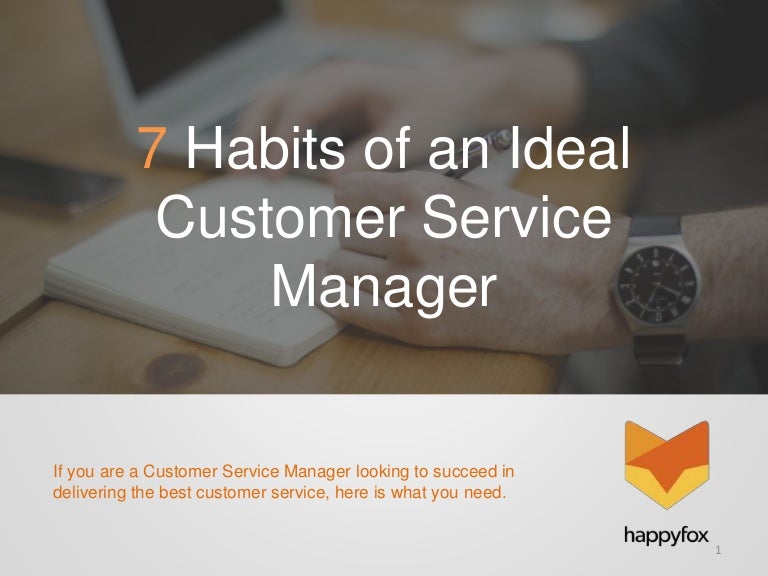 7 Habits of an Ideal Customer Service Manager

If you are a Customer Service Manager looking to succeed in delivering the best customer service, here is what you need.

happyfox

1